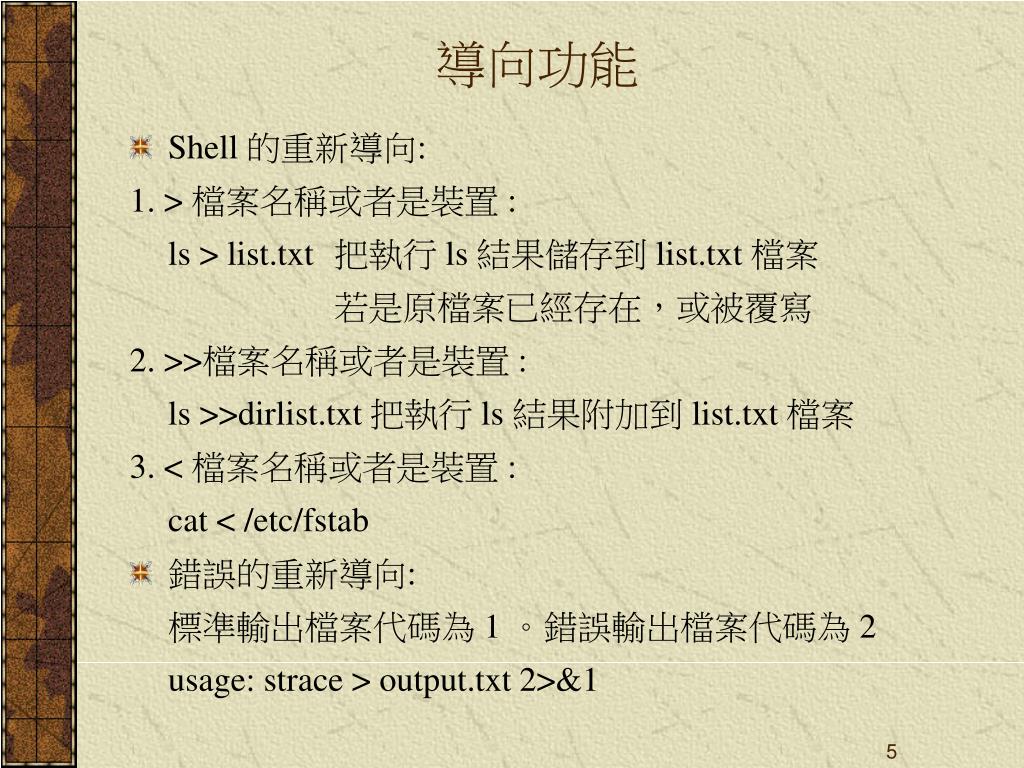 導向功能

Shell 的重新導向:

1. > 檔案名稱或者是裝置 :

ls > list.txt 把執行 ls 結果儲存到 list.txt 檔案

若是原檔案已經存在，或被覆寫

2. >>檔案名稱或者是裝置 :

ls >>dirlist.txt 把執行 ls 結果附加到 list.txt 檔案

3. < 檔案名稱或者是裝置 :

cat < /etc/fstab

錯誤的重新導向:

標準輸出檔案代碼為 1 。錯誤輸出檔案代碼為 2

usage: strace > output.txt 2>&1

5